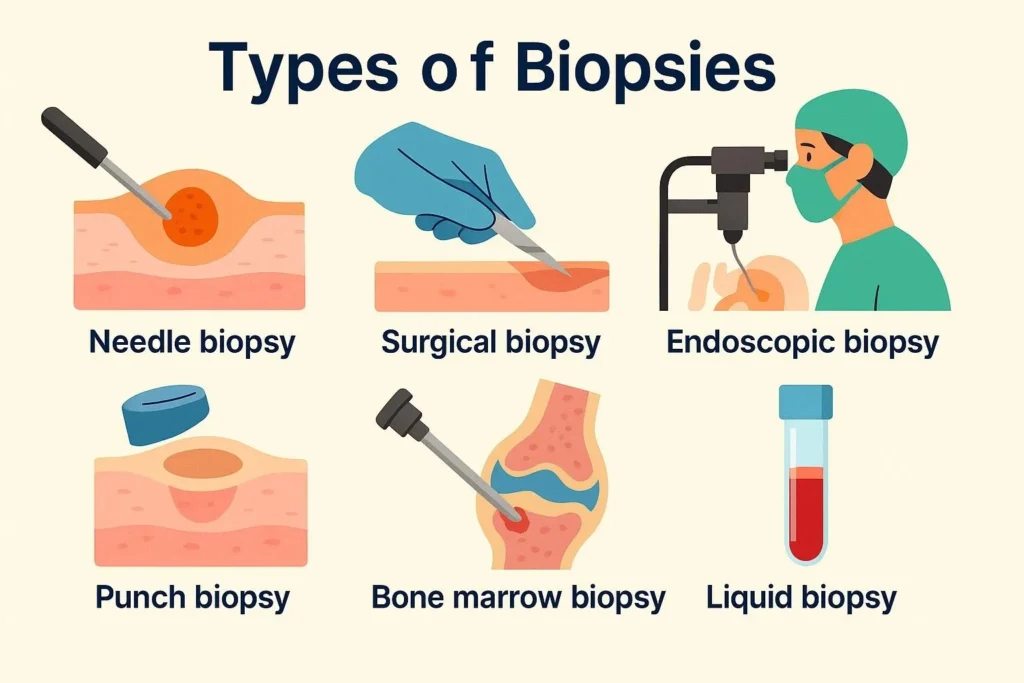 Types of Biopsies

Needle biopsy

Surgical biopsy

Endoscopic biopsy

Punch biopsy

Bone marrow biopsy

Liquid biopsy